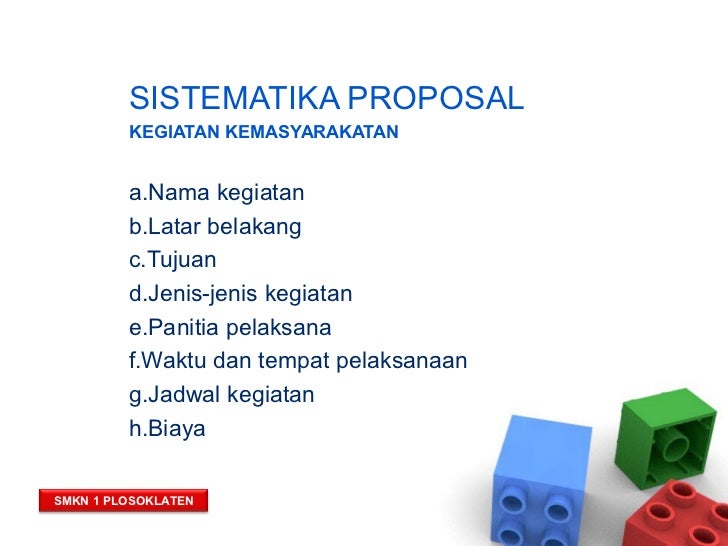 SISTEMATIKA PROPOSAL
KEGIATAN KEMASYARAKATAN

a.Nama kegiatan
b.Latar belakang
c.Tujuan
d.Jenis-jenis kegiatan
e.Panitia pelaksana
f.Waktu dan tempat pelaksanaan
g.Jadwal kegiatan
h.Biaya

SMKN 1 PLOSOKLATEN